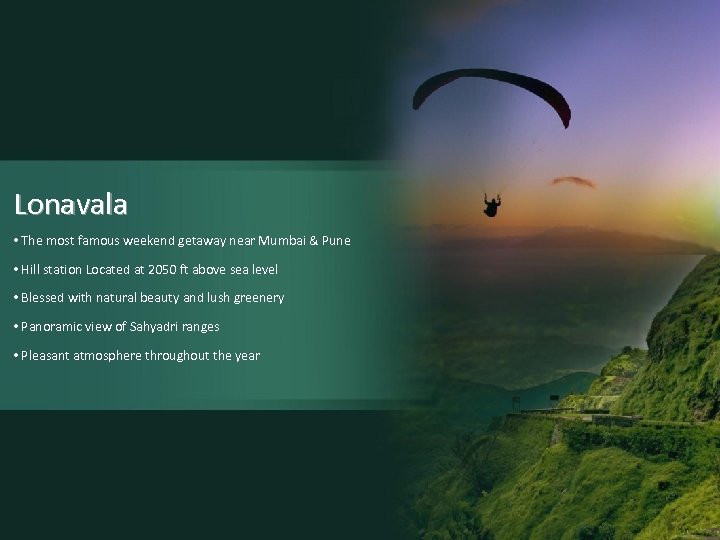 Lonavala

• The most famous weekend getaway near Mumbai & Pune

• Hill station Located at 2050 ft above sea level

• Blessed with natural beauty and lush greenery

• Panoramic view of Sahyadri ranges

• Pleasant atmosphere throughout the year